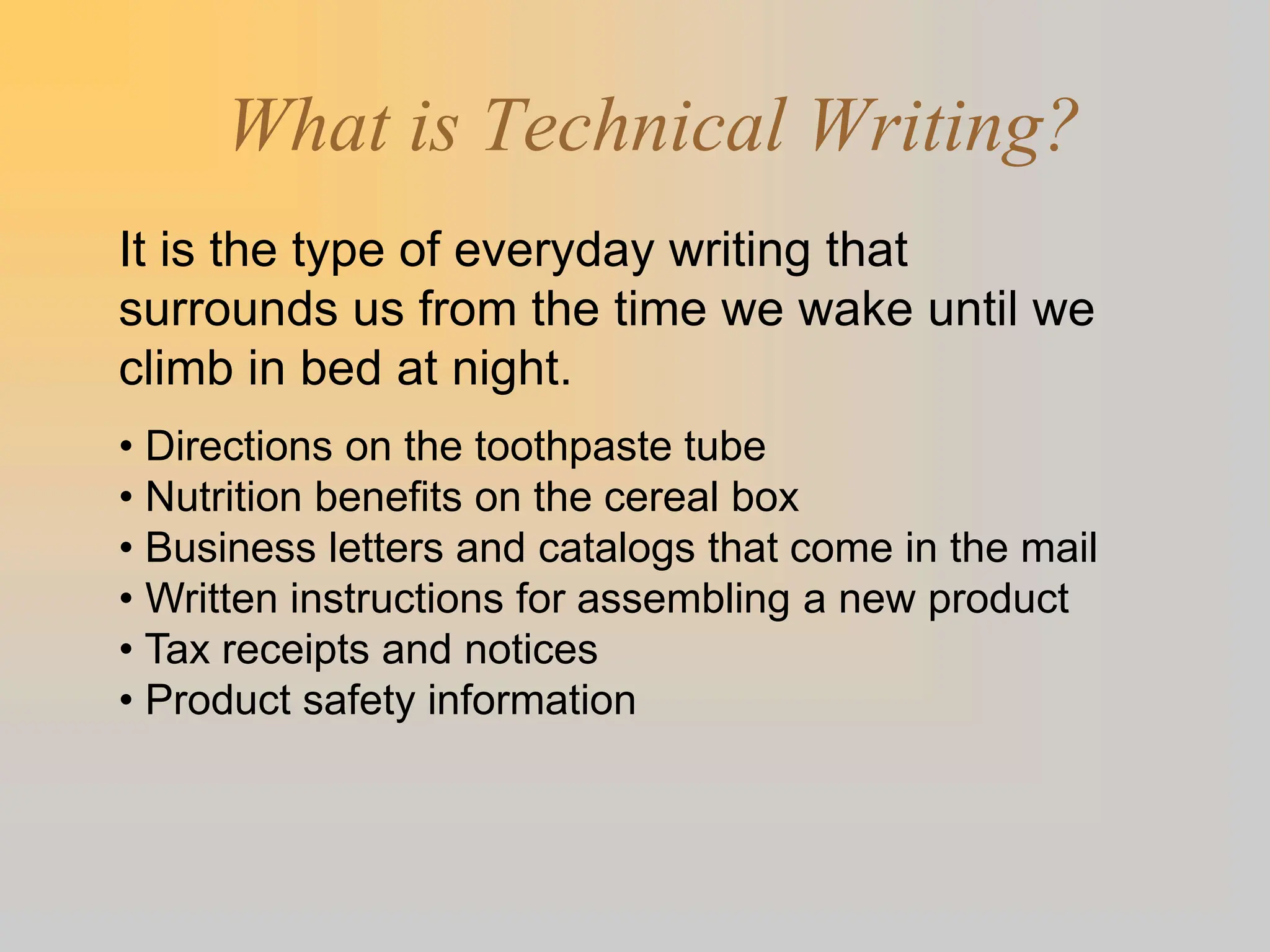 What is Technical Writing?

It is the type of everyday writing that surrounds us from the time we wake until we climb in bed at night.

• Directions on the toothpaste tube
• Nutrition benefits on the cereal box
• Business letters and catalogs that come in the mail
• Written instructions for assembling a new product
• Tax receipts and notices
• Product safety information